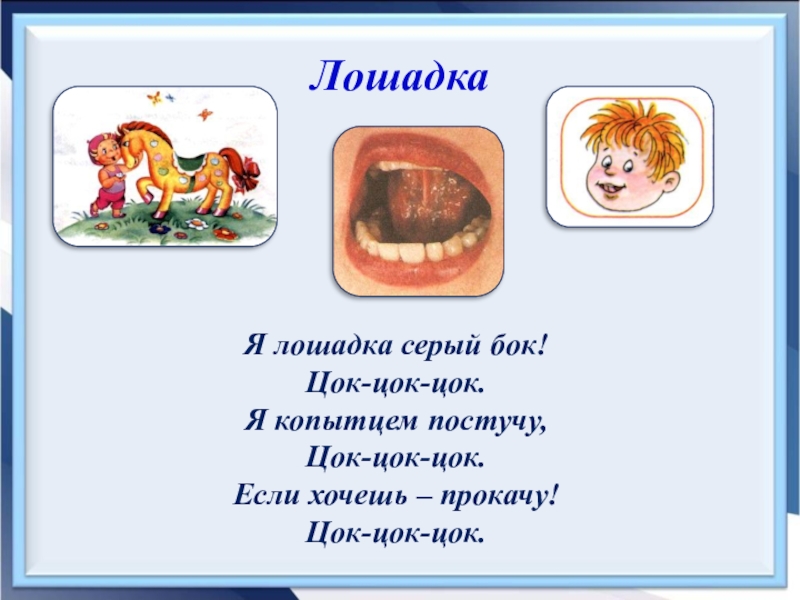 Лошадка

Я лошадка серый бок!
Цок-цок-цок.
Я копытцем постучу,
Цок-цок-цок.
Если хочешь – прокачу!
Цок-цок-цок.